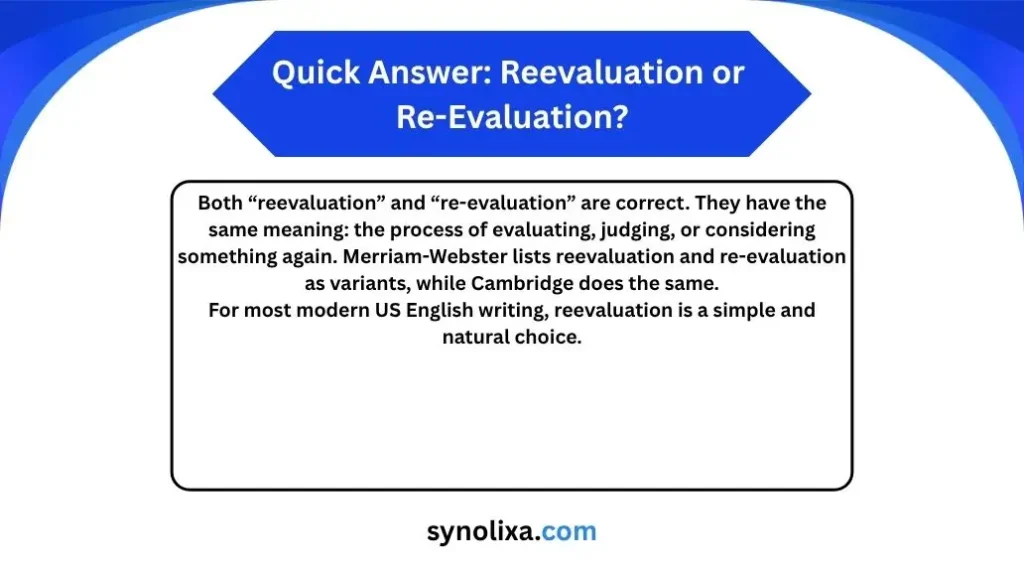 Quick Answer: Reevaluation or Re-Evaluation?

Both “reevaluation” and “re-evaluation” are correct. They have the same meaning: the process of evaluating, judging, or considering something again. Merriam-Webster lists reevaluation and re-evaluation as variants, while Cambridge does the same.
For most modern US English writing, reevaluation is a simple and natural choice.

synolixa.com